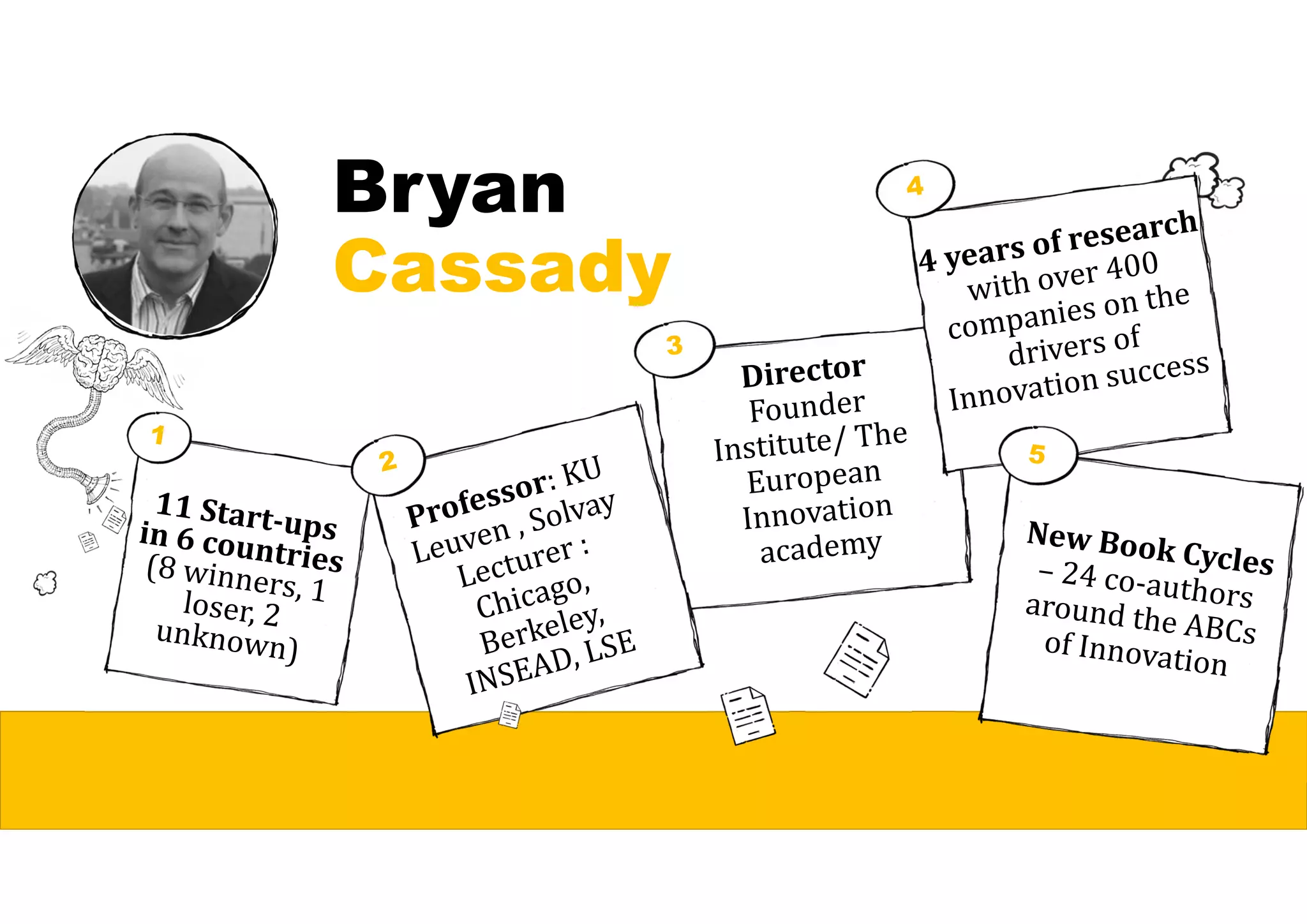 Bryan
Cassady

1
11 Start-ups in 6 countries (8 winners, 1 loser, 2 unknown)

2
Professor: KU Leuven , Solvay Lecturer : Chicago, Berkeley, INSEAD, LSE

3
Director Founder Institute/ The European Innovation academy

4
4 years of research with over 400 companies on the drivers of Innovation success

5
New Book Cycles – 24 co-authors around the ABCs of Innovation